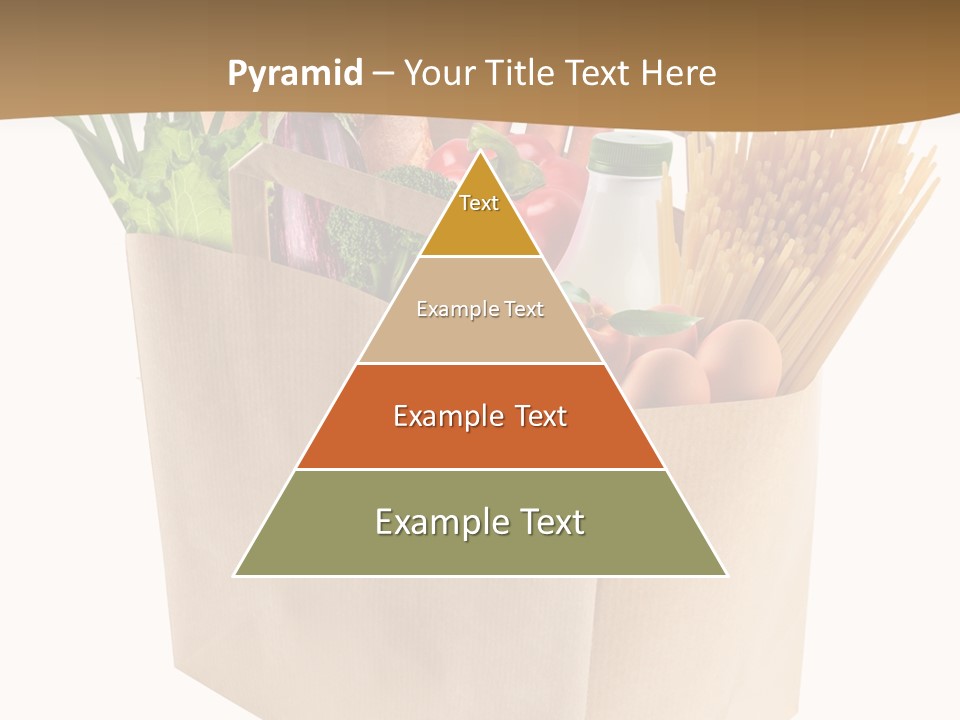 Pyramid – Your Title Text Here

Text

Example Text

Example Text

Example Text